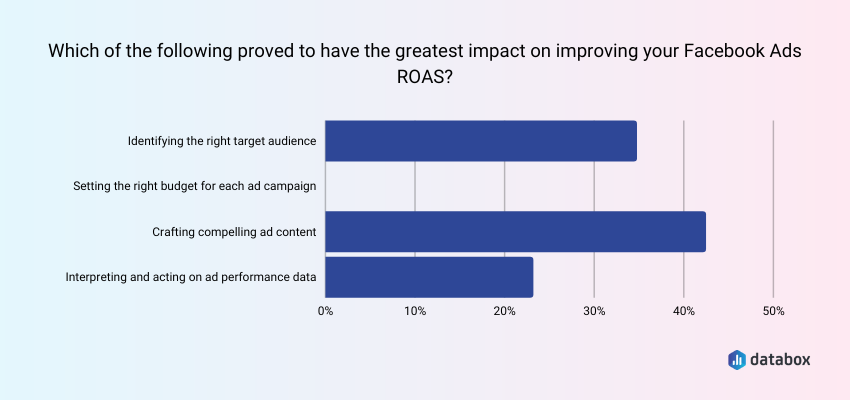 Which of the following proved to have the greatest impact on improving your Facebook Ads ROAS?

Identifying the right target audience

Setting the right budget for each ad campaign

Crafting compelling ad content

Interpreting and acting on ad performance data

0%
10%
20%
30%
40%
50%

databox